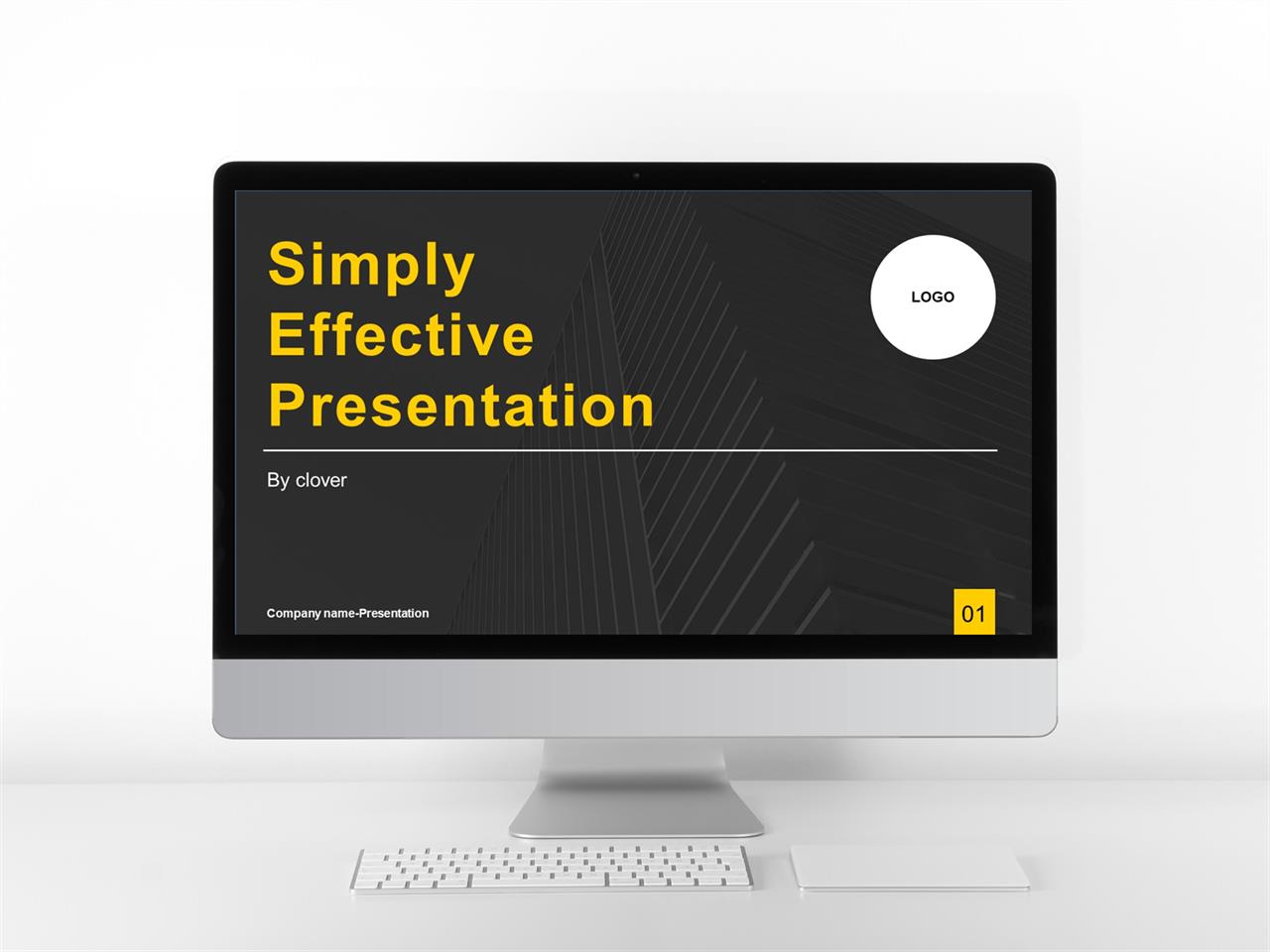 Simply Effective Presentation

LOGO

By clover

Company name-Presentation

01